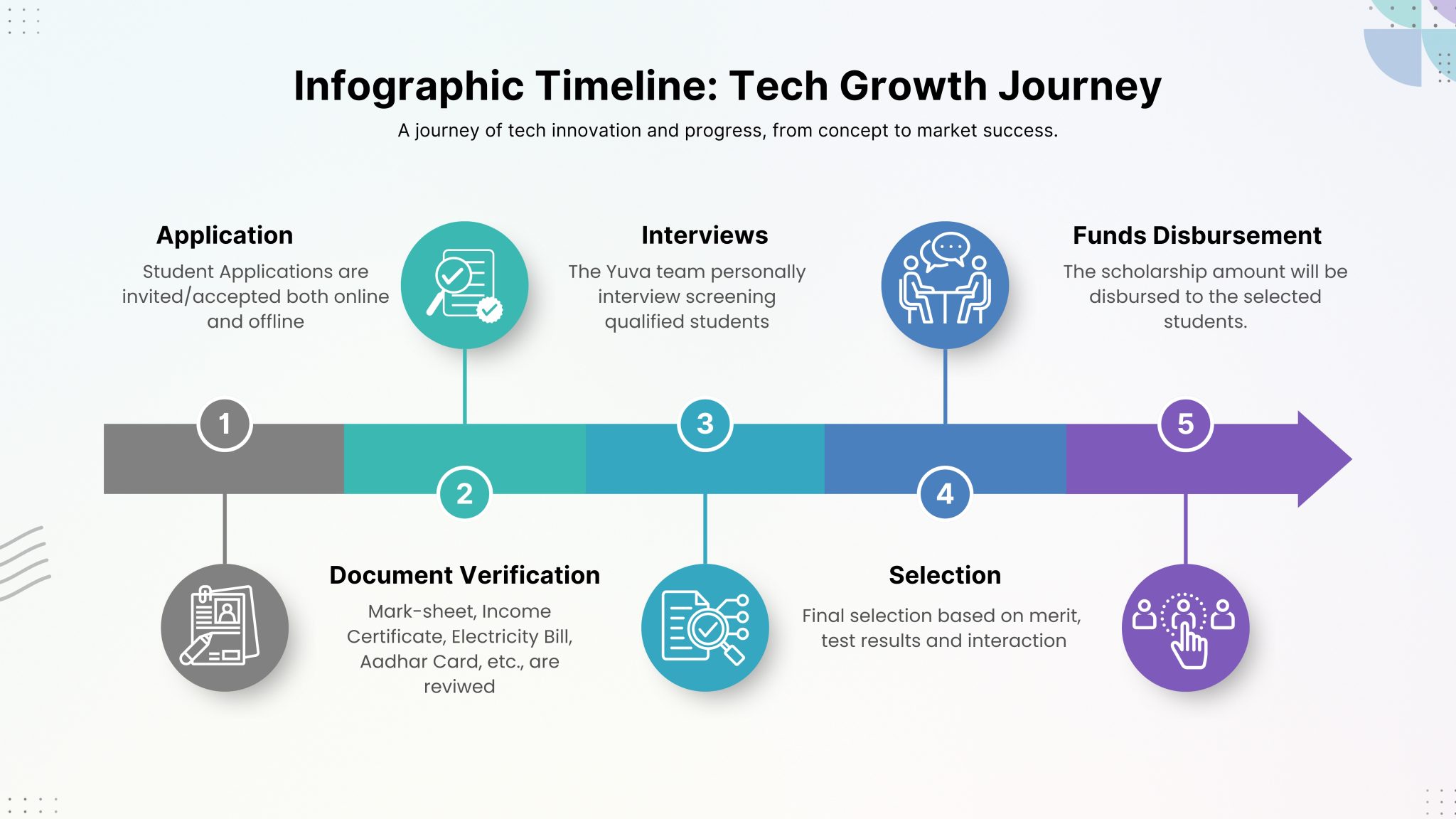 Infographic Timeline: Tech Growth Journey

A journey of tech innovation and progress, from concept to market success.

Application

Student Applications are invited/accepted both online and offline

Interviews

The Yuva team personally interview screening qualified students

Funds Disbursement

The scholarship amount will be disbursed to the selected students.

1

2

3

4

5

Document Verification

Mark-sheet, Income Certificate, Electricity Bill, Aadhar Card, etc., are reviwed

Selection

Final selection based on merit, test results and interaction